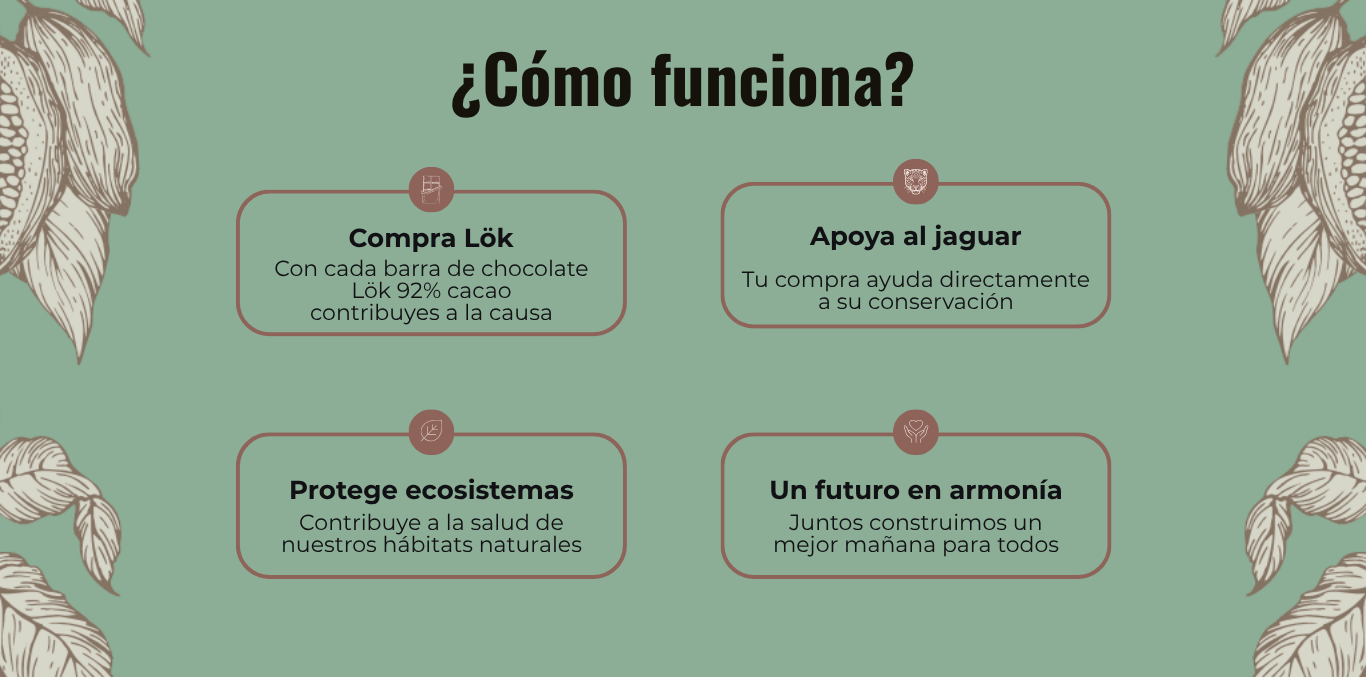 ¿Cómo funciona?

Compra Lök
Con cada barra de chocolate Lök 92% cacao contribuyes a la causa

Apoya al jaguar
Tu compra ayuda directamente a su conservación

Protege ecosistemas
Contribuye a la salud de nuestros hábitats naturales

Un futuro en armonía
Juntos construimos un mejor mañana para todos